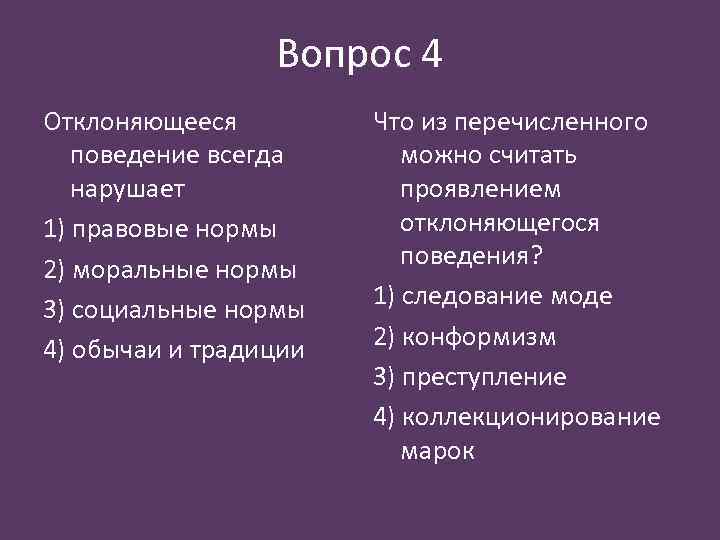 Вопрос 4

Отклоняющееся поведение всегда нарушает

1) правовые нормы

2) моральные нормы

3) социальные нормы

4) обычаи и традиции

Что из перечисленного можно считать проявлением отклоняющегося поведения?

1) следование моде

2) конформизм

3) преступление

4) коллекционирование марок